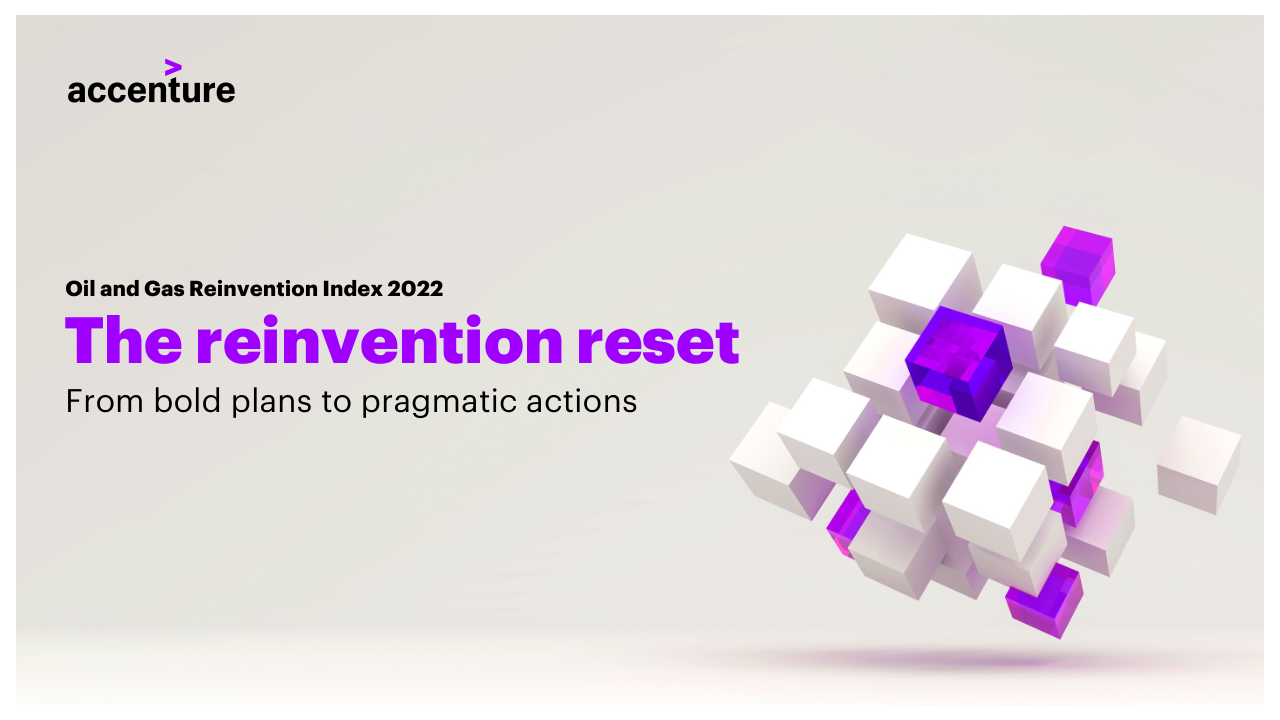 accenture

Oil and Gas Reinvention Index 2022

The reinvention reset

From bold plans to pragmatic actions